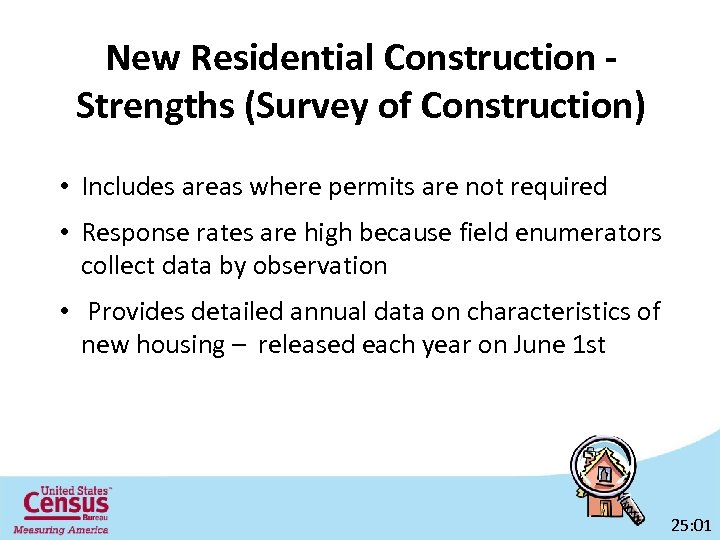 New Residential Construction - Strengths (Survey of Construction)

• Includes areas where permits are not required

• Response rates are high because field enumerators collect data by observation

• Provides detailed annual data on characteristics of new housing – released each year on June 1st

United States™ Census Bureau
Measuring America

25:01